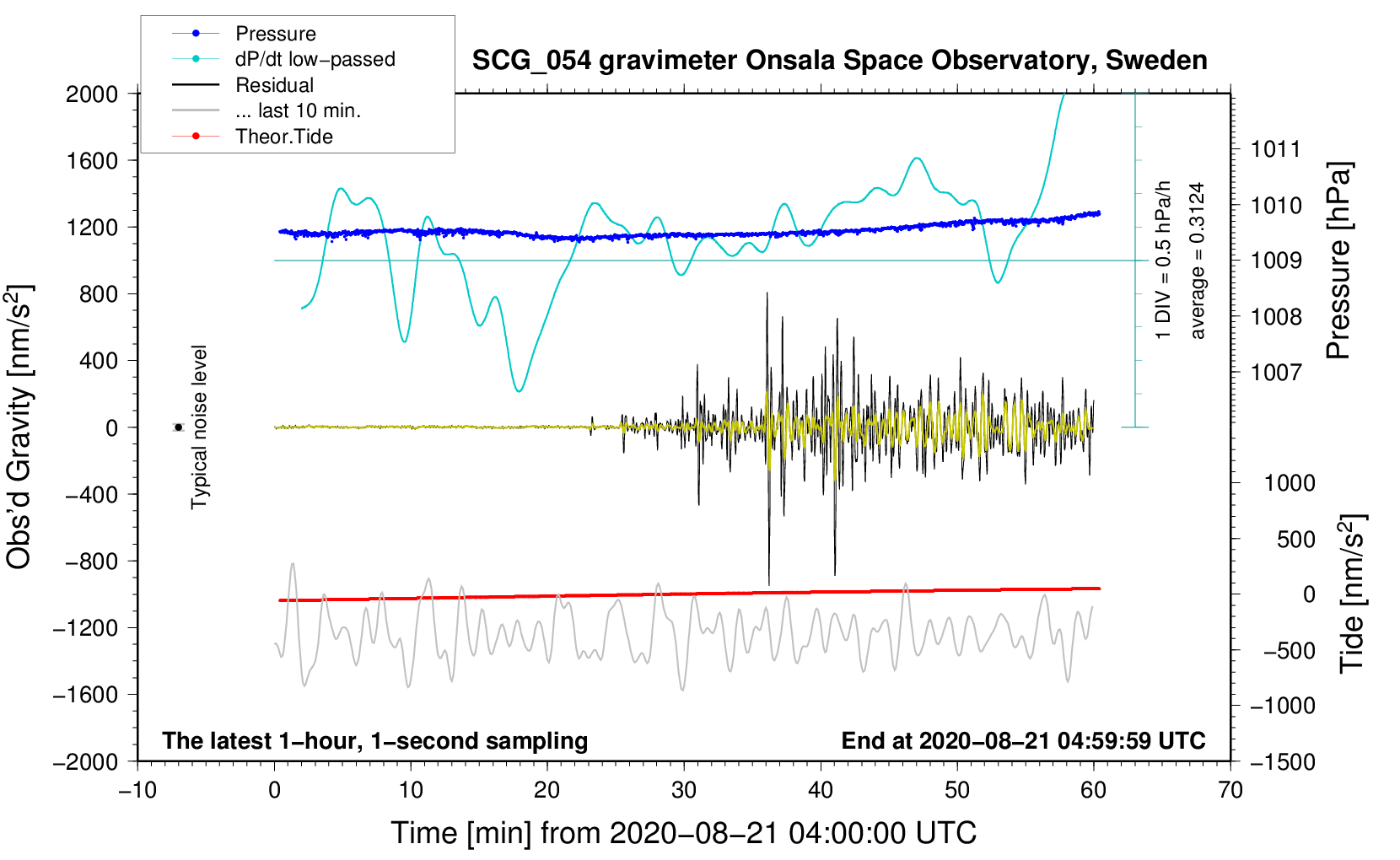 Pressure
dP/dt low−passed
Residual
... last 10 min.
Theor.Tide

SCG_054 gravimeter Onsala Space Observatory, Sweden

2000
1600
1200
800
400
0
−400
−800
−1200
−1600
−2000

Obs'd Gravity [nm/s$^2$]

Typical noise level

1 DIV = 0.5 hPa/h
average = 0.3124

1011
1010
1009
1008
1007

Pressure [hPa]

1000
500
0
−500
−1000
−1500

Tide [nm/s$^2$]

The latest 1−hour, 1−second sampling
End at 2020−08−21 04:59:59 UTC

−10
0
10
20
30
40
50
60
70

Time [min] from 2020−08−21 04:00:00 UTC